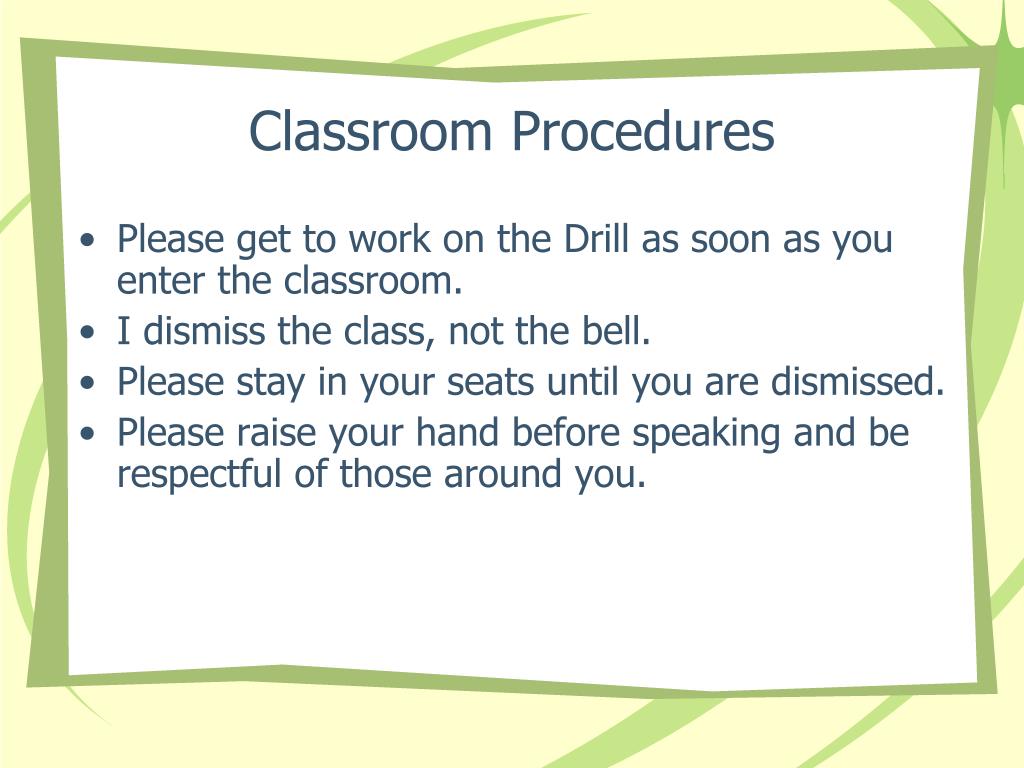 Classroom Procedures

• Please get to work on the Drill as soon as you enter the classroom.
• I dismiss the class, not the bell.
• Please stay in your seats until you are dismissed.
• Please raise your hand before speaking and be respectful of those around you.